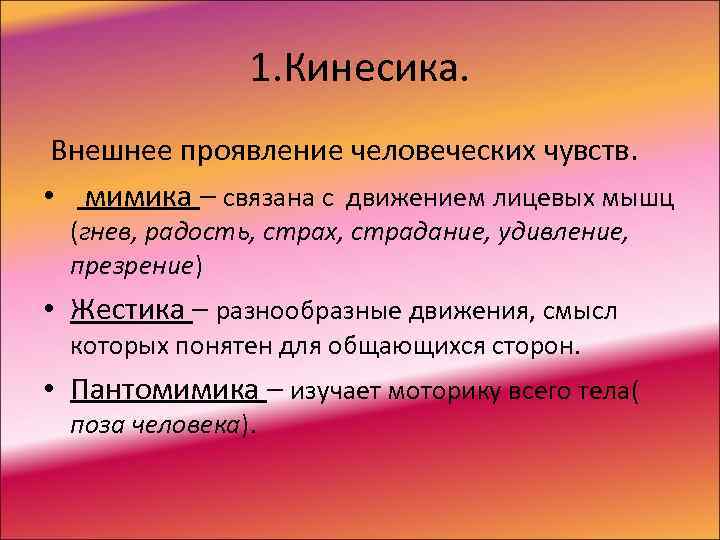 1.Кинесика.

Внешнее проявление человеческих чувств.

• мимика – связана с движением лицевых мышц (гнев, радость, страх, страдание, удивление, презрение)

• Жестика – разнообразные движения, смысл которых понятен для общающихся сторон.

• Пантомимика – изучает моторику всего тела( поза человека).